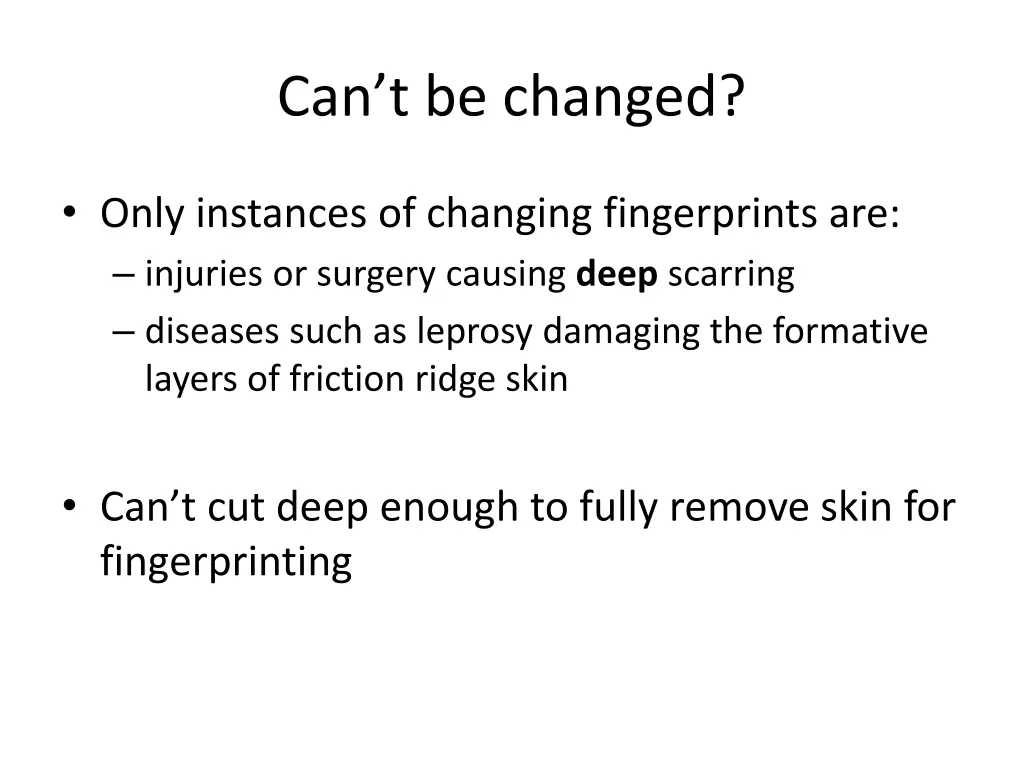 Can’t be changed?

• Only instances of changing fingerprints are:
– injuries or surgery causing deep scarring
– diseases such as leprosy damaging the formative layers of friction ridge skin

• Can’t cut deep enough to fully remove skin for fingerprinting